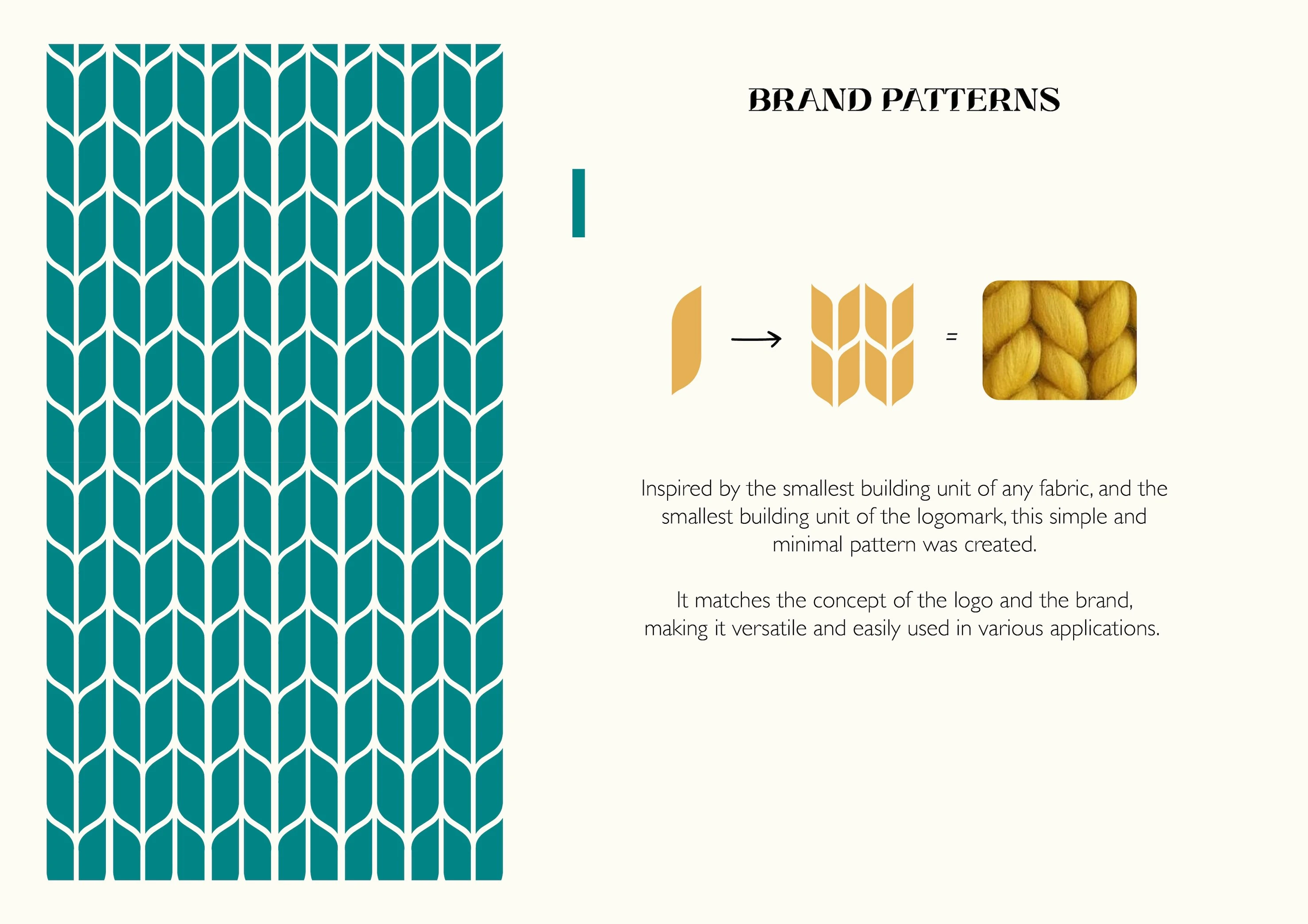 BRAND PATTERNS

=

Inspired by the smallest building unit of any fabric, and the smallest building unit of the logomark, this simple and minimal pattern was created.

It matches the concept of the logo and the brand, making it versatile and easily used in various applications.